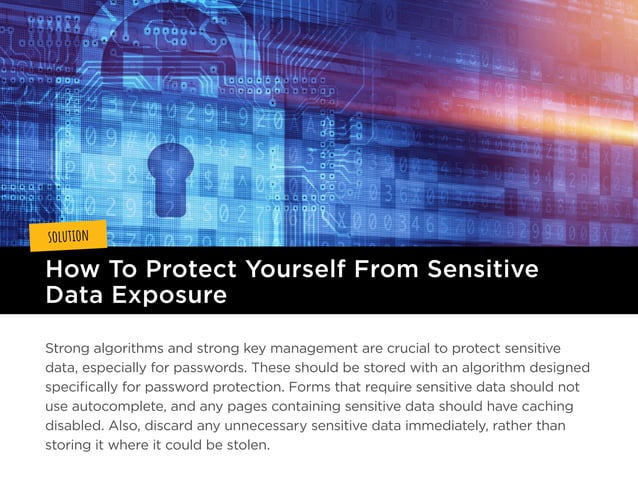 SOLUTION

How To Protect Yourself From Sensitive Data Exposure

Strong algorithms and strong key management are crucial to protect sensitive data, especially for passwords. These should be stored with an algorithm designed specifically for password protection. Forms that require sensitive data should not use autocomplete, and any pages containing sensitive data should have caching disabled. Also, discard any unnecessary sensitive data immediately, rather than storing it where it could be stolen.